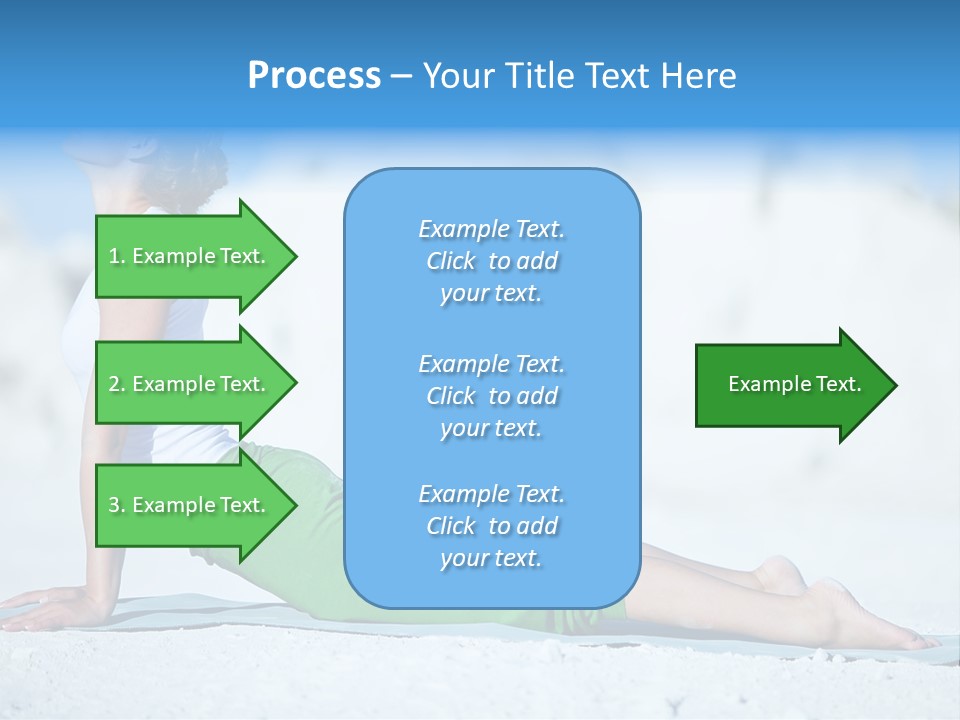 Process – Your Title Text Here

1. Example Text.

2. Example Text.

3. Example Text.

Example Text. Click to add your text.

Example Text. Click to add your text.

Example Text. Click to add your text.

Example Text.